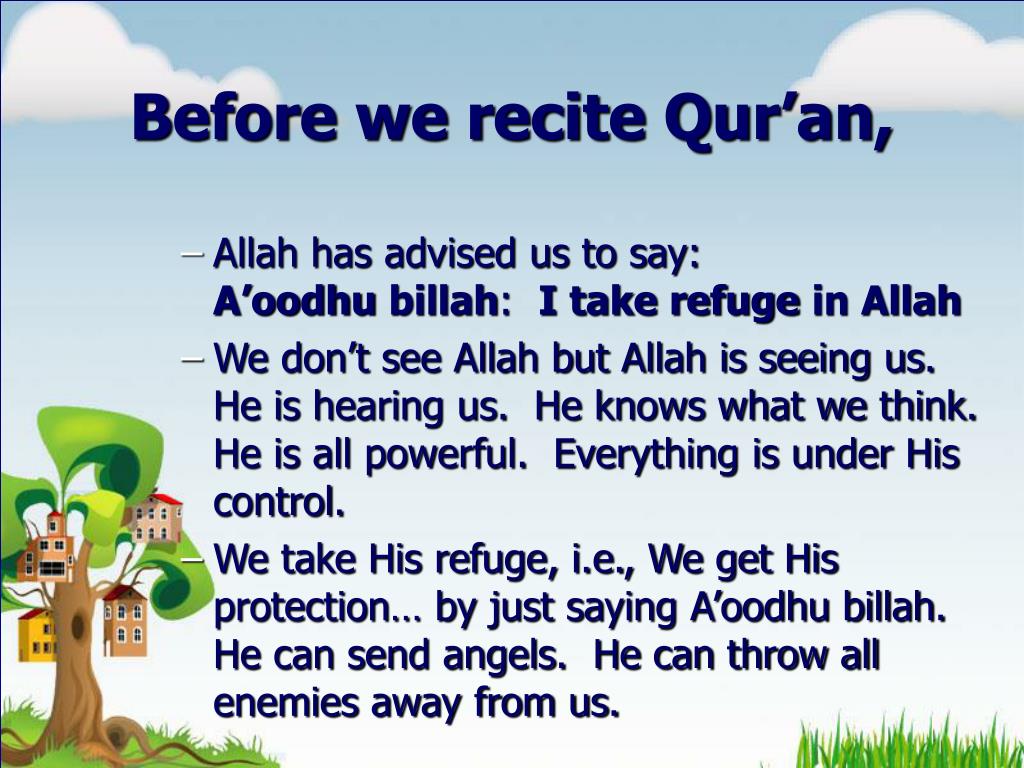 Before we recite Qur’an,

– Allah has advised us to say:
A’oodhu billah: I take refuge in Allah

– We don’t see Allah but Allah is seeing us. He is hearing us. He knows what we think. He is all powerful. Everything is under His control.

– We take His refuge, i.e., We get His protection… by just saying A’oodhu billah. He can send angels. He can throw all enemies away from us.